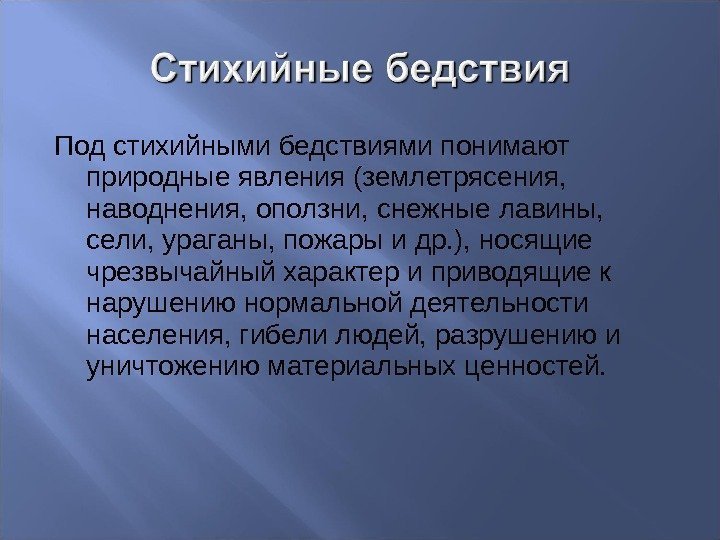 Стихийные бедствия

Под стихийными бедствиями понимают природные явления (землетрясения, наводнения, оползни, снежные лавины, сели, ураганы, пожары и др.), носящие чрезвычайный характер и приводящие к нарушению нормальной деятельности населения, гибели людей, разрушению и уничтожению материальных ценностей.